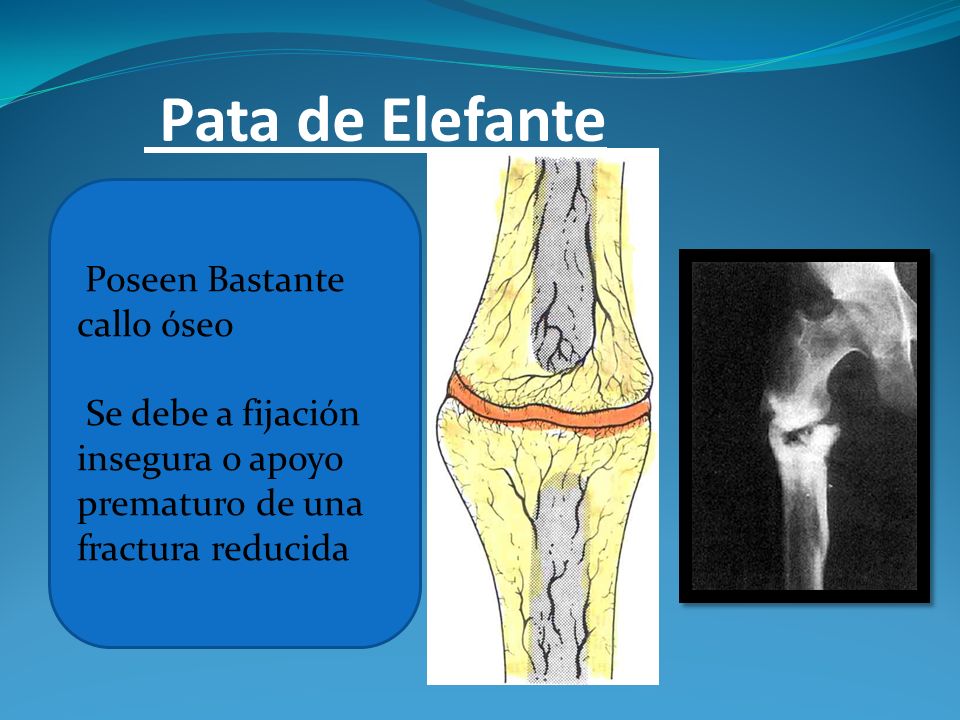 Pata de Elefante

Poseen Bastante callo óseo

Se debe a fijación insegura o apoyo prematuro de una fractura reducida